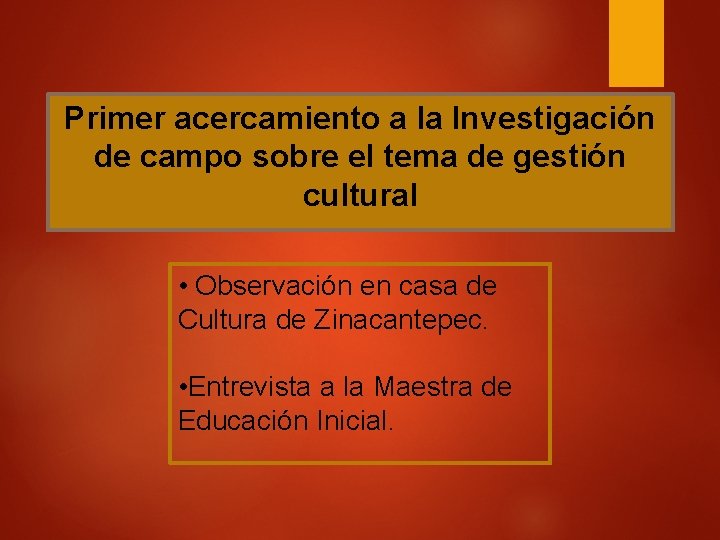 Primer acercamiento a la Investigación de campo sobre el tema de gestión cultural

• Observación en casa de Cultura de Zinacantepec.

•Entrevista a la Maestra de Educación Inicial.